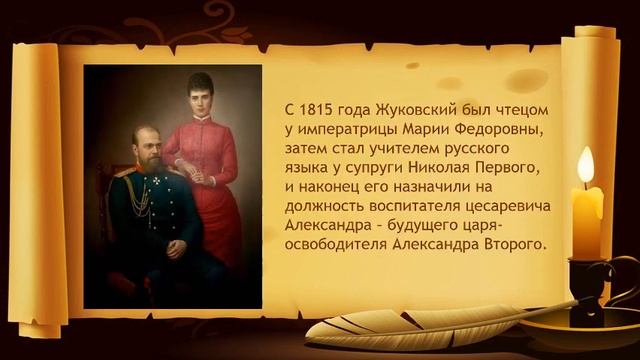 С 1815 года Жуковский был чтецом у императрицы Марии Федоровны, затем стал учителем русского языка у супруги Николая Первого, и наконец его назначили на должность воспитателя цесаревича Александра – будущего царя-освободителя Александра Второго.